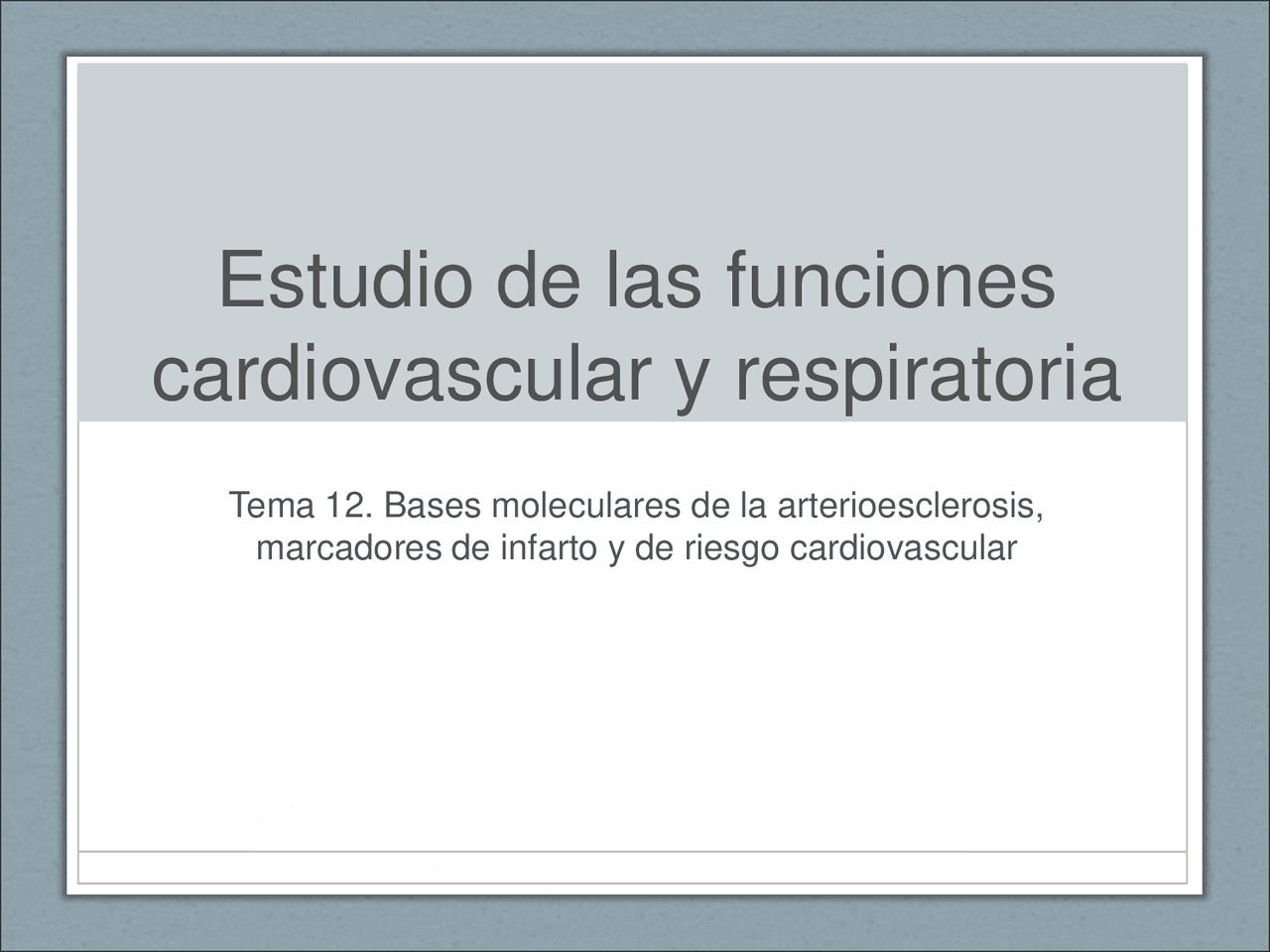 Estudio de las funciones cardiovascular y respiratoria

Tema 12. Bases moleculares de la arterioesclerosis, marcadores de infarto y de riesgo cardiovascular